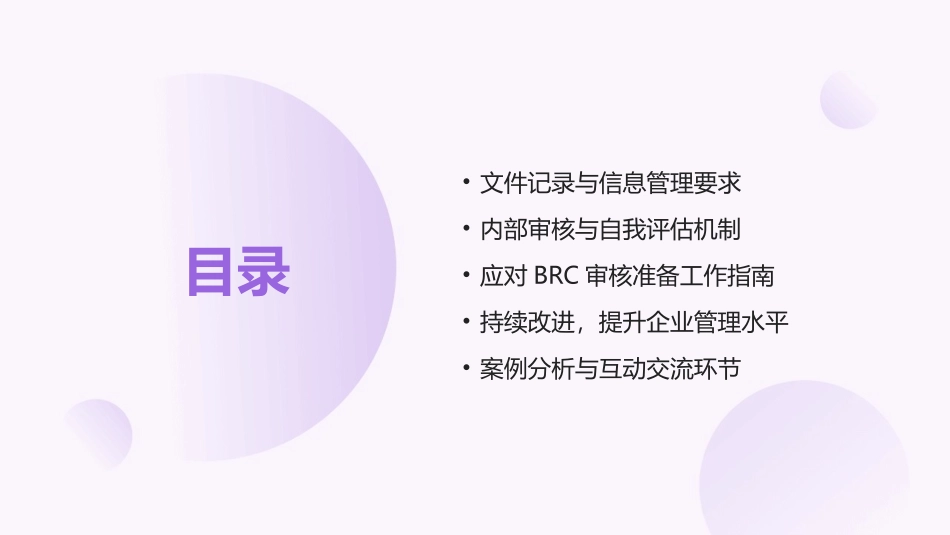 目录

• 文件记录与信息管理要求
• 内部审核与自我评估机制
• 应对 BRC 审核准备工作指南
• 持续改进，提升企业管理水平
• 案例分析与互动交流环节